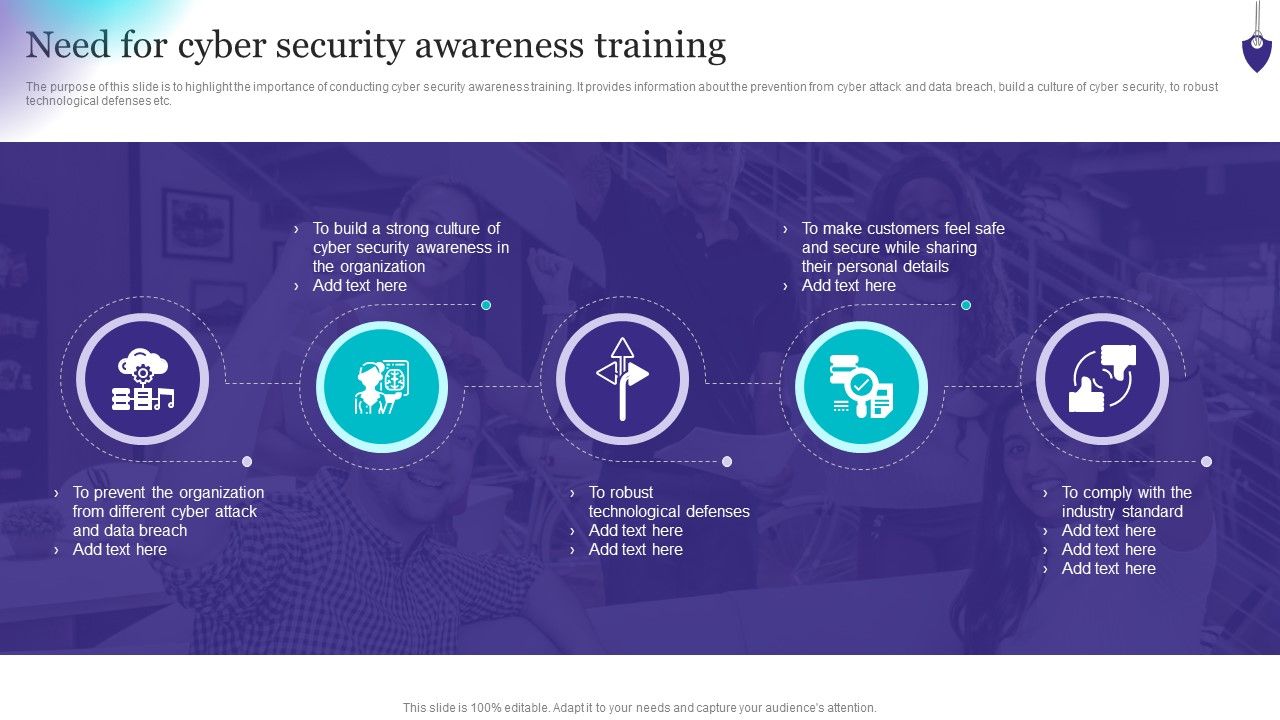 Need for cyber security awareness training

The purpose of this slide is to highlight the importance of conducting cyber security awareness training. It provides information about the prevention from cyber attack and data breach, build a culture of cyber security, to robust technological defenses etc.

› To build a strong culture of cyber security awareness in the organization
› Add text here

› To make customers feel safe and secure while sharing their personal details
› Add text here

› To prevent the organization from different cyber attack and data breach
› Add text here

› To robust technological defenses
› Add text here
› Add text here

› To comply with the industry standard
› Add text here
› Add text here
› Add text here

This slide is 100% editable. Adapt it to your needs and capture your audience's attention.